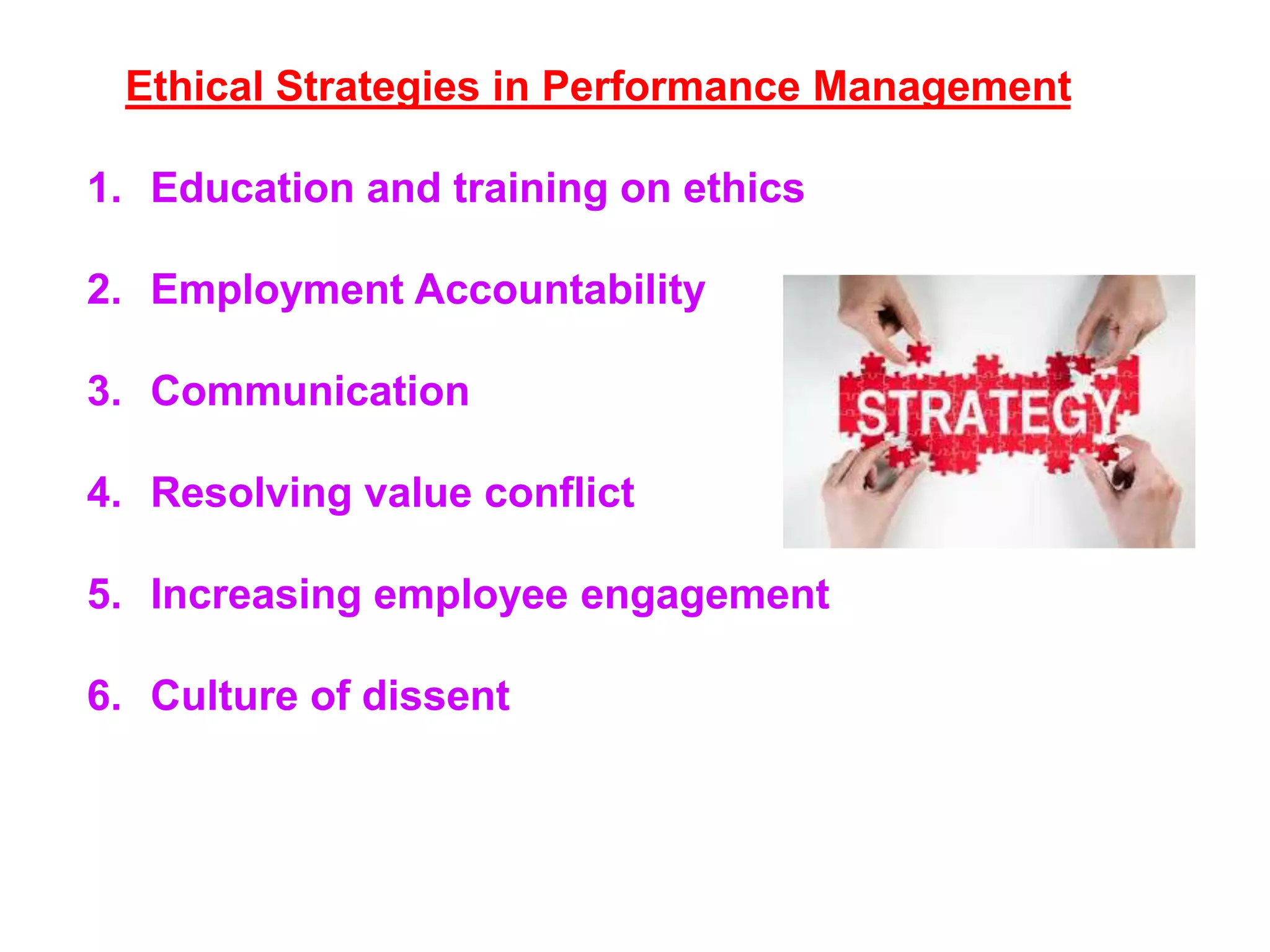 Ethical Strategies in Performance Management

1. Education and training on ethics

2. Employment Accountability

3. Communication

4. Resolving value conflict

5. Increasing employee engagement

6. Culture of dissent

STRATEGY